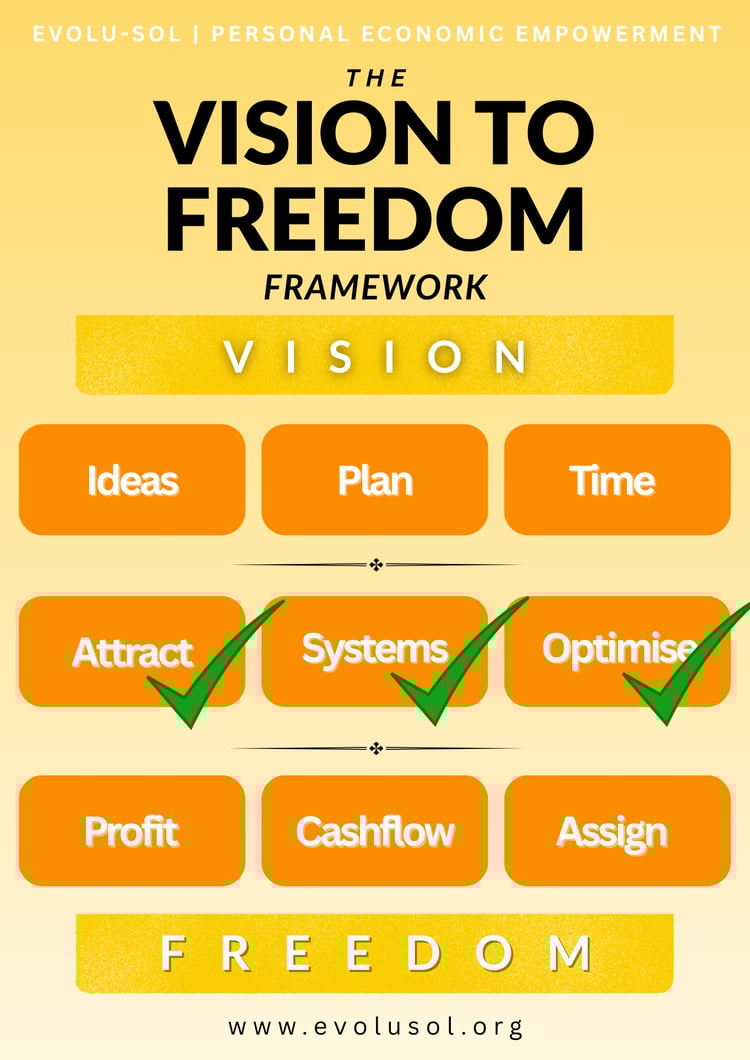 EVOLU-SOL | PERSONAL ECONOMIC EMPOWERMENT

THE
VISION TO FREEDOM
FRAMEWORK

VISION

Ideas
Plan
Time

Attract
Systems
Optimise

Profit
Cashflow
Assign

FREEDOM

www.evolusol.org